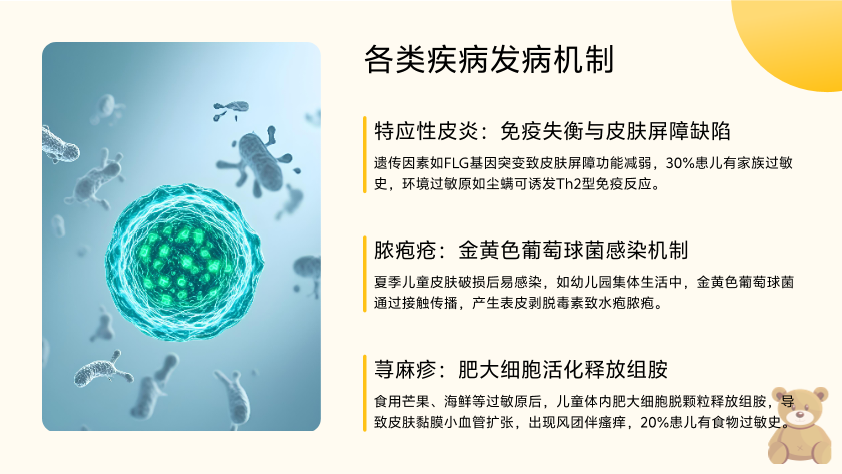 各类疾病发病机制

特应性皮炎：免疫失衡与皮肤屏障缺陷

遗传因素如FLG基因突变致皮肤屏障功能减弱，30%患儿有家族过敏史，环境过敏原如尘螨可诱发Th2型免疫反应。

脓疱疮：金黄色葡萄球菌感染机制

夏季儿童皮肤破损后易感染，如幼儿园集体生活中，金黄色葡萄球菌通过接触传播，产生表皮剥脱毒素致水疱脓疱。

荨麻疹：肥大细胞活化释放组胺

食用芒果、海鲜等过敏原后，儿童体内肥大细胞脱颗粒释放组胺，导致皮肤黏膜小血管扩张，出现风团伴瘙痒，20%患儿有食物过敏史。